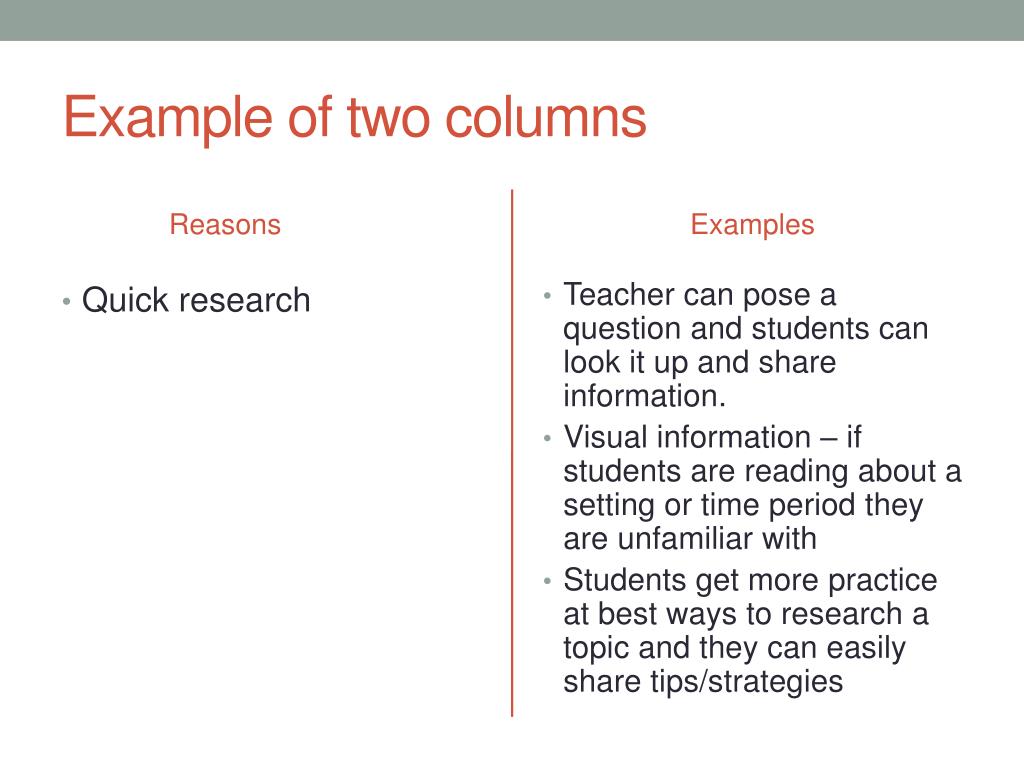 Example of two columns

Reasons

• Quick research

Examples

• Teacher can pose a question and students can look it up and share information.
• Visual information – if students are reading about a setting or time period they are unfamiliar with
• Students get more practice at best ways to research a topic and they can easily share tips/strategies